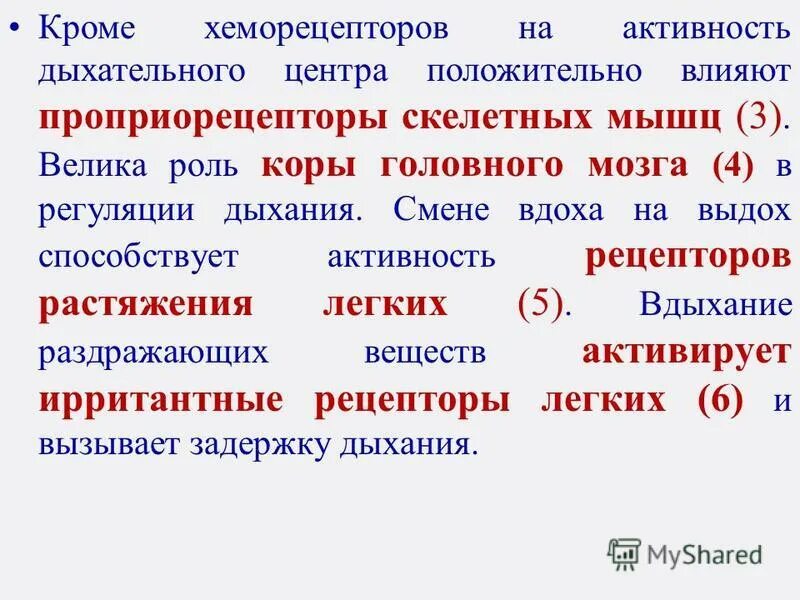 • Кроме хеморецепторов на активность дыхательного центра положительно влияют проприорецепторы скелетных мышц (3). Велика роль коры головного мозга (4) в регуляции дыхания. Смене вдоха на выдох способствует активность рецепторов растяжения легких (5). Вдыхание раздражающих веществ активирует ирритантные рецепторы легких (6) и вызывает задержку дыхания.

MyShared